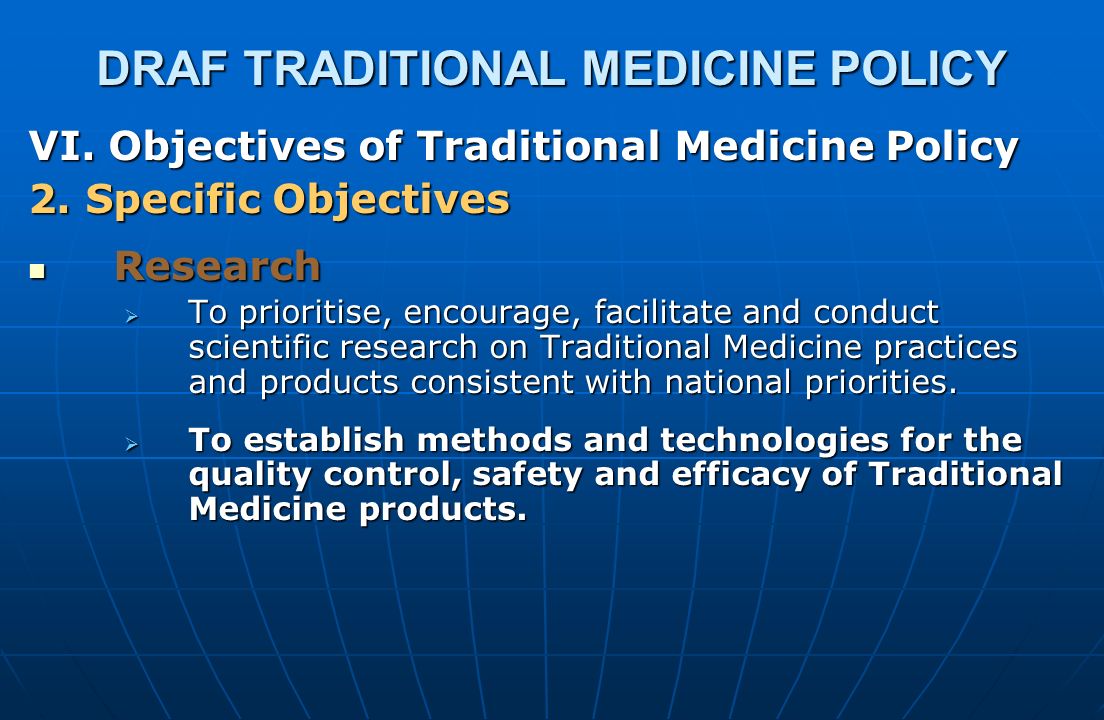 DRAF TRADITIONAL MEDICINE POLICY

VI. Objectives of Traditional Medicine Policy
2. Specific Objectives

Research

To prioritise, encourage, facilitate and conduct scientific research on Traditional Medicine practices and products consistent with national priorities.

To establish methods and technologies for the quality control, safety and efficacy of Traditional Medicine products.